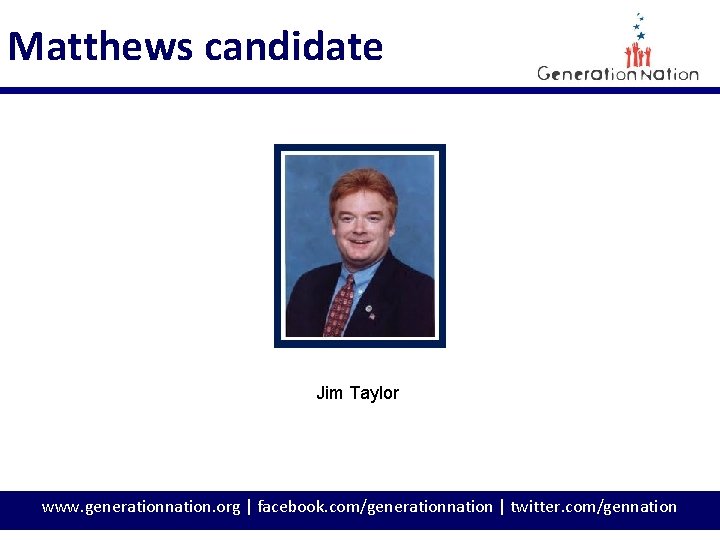 Matthews candidate

GenerationNation

Jim Taylor

www.generationnation.org | facebook.com/generationnation | twitter.com/gennation